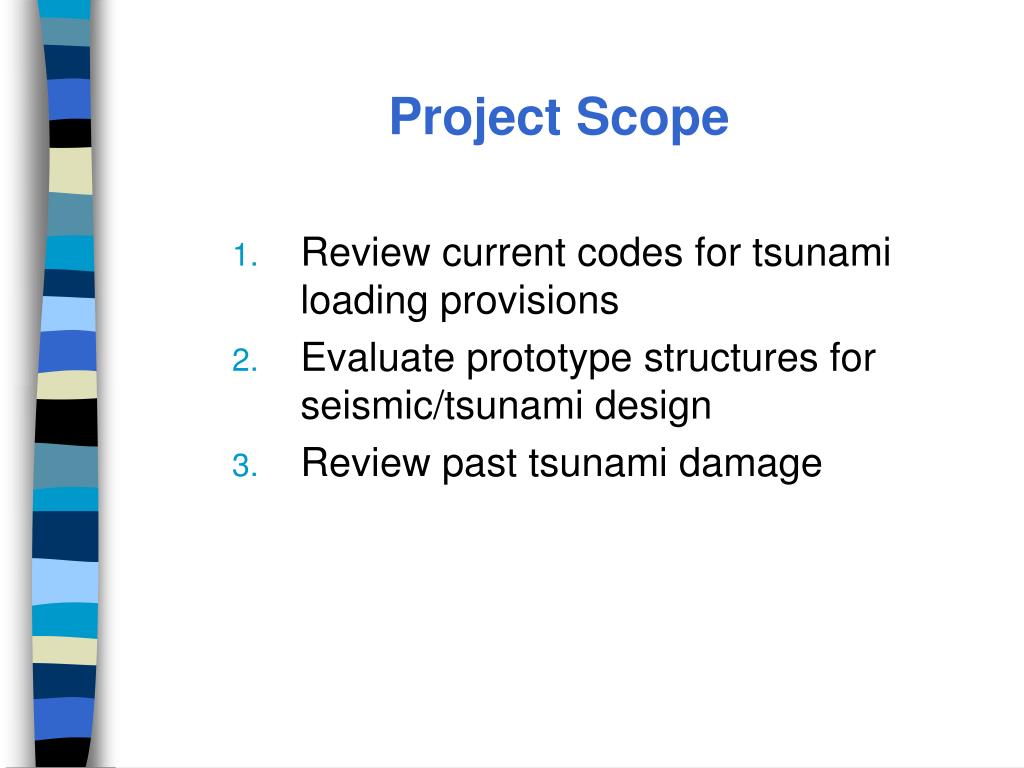 Project Scope

1. Review current codes for tsunami loading provisions
2. Evaluate prototype structures for seismic/tsunami design
3. Review past tsunami damage